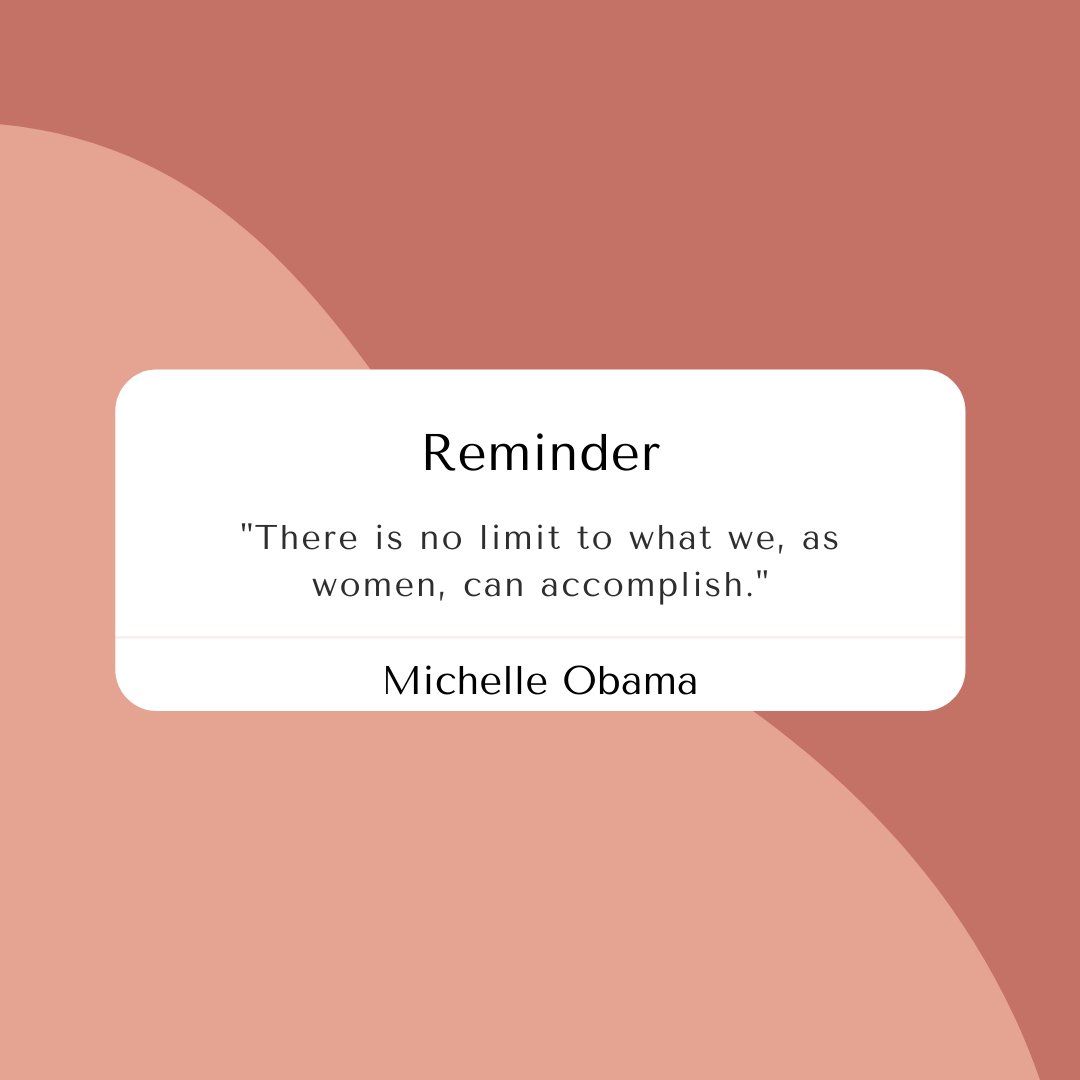 Reminder

"There is no limit to what we, as women, can accomplish."

Michelle Obama